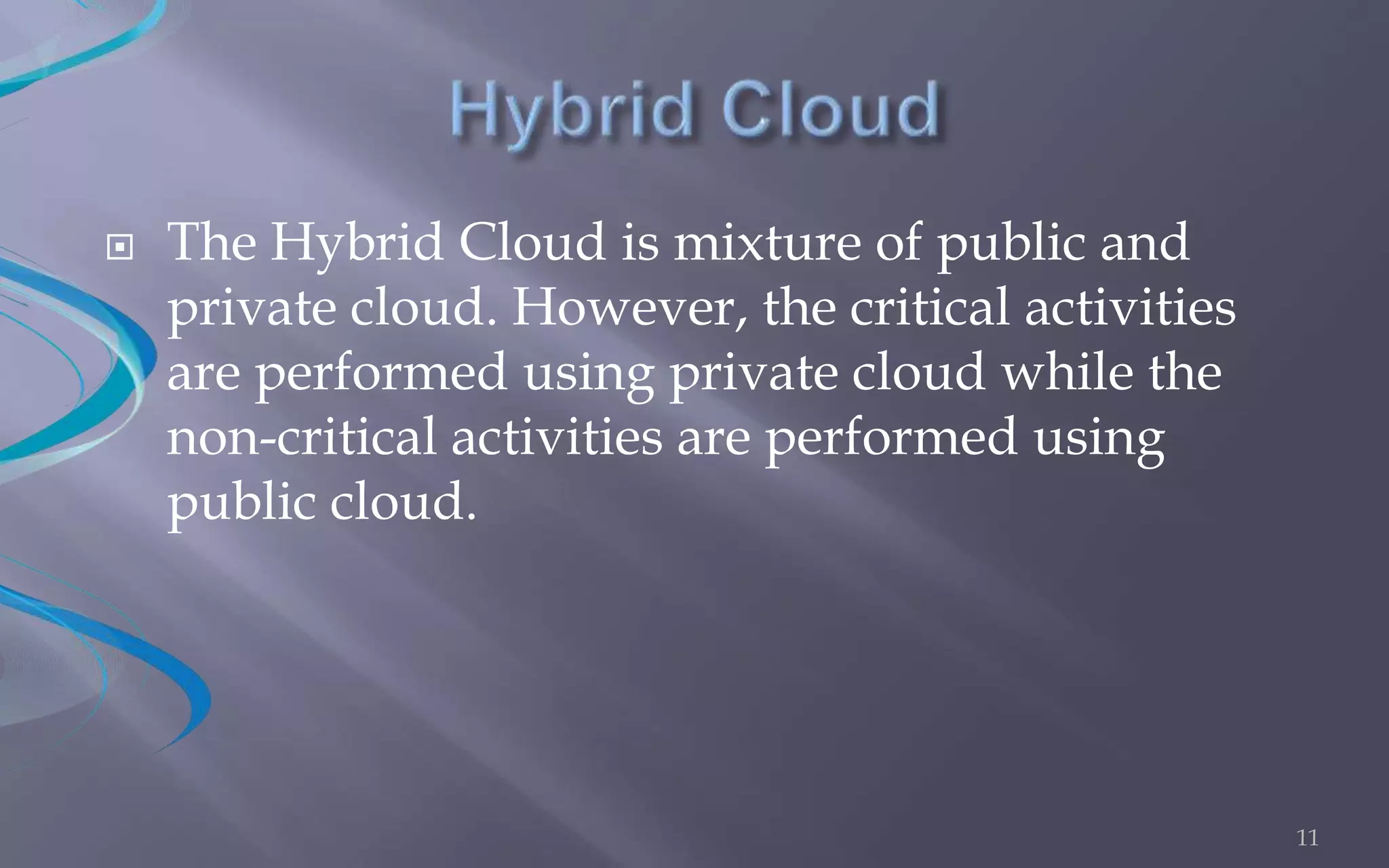 Hybrid Cloud

The Hybrid Cloud is mixture of public and private cloud. However, the critical activities are performed using private cloud while the non-critical activities are performed using public cloud.

11